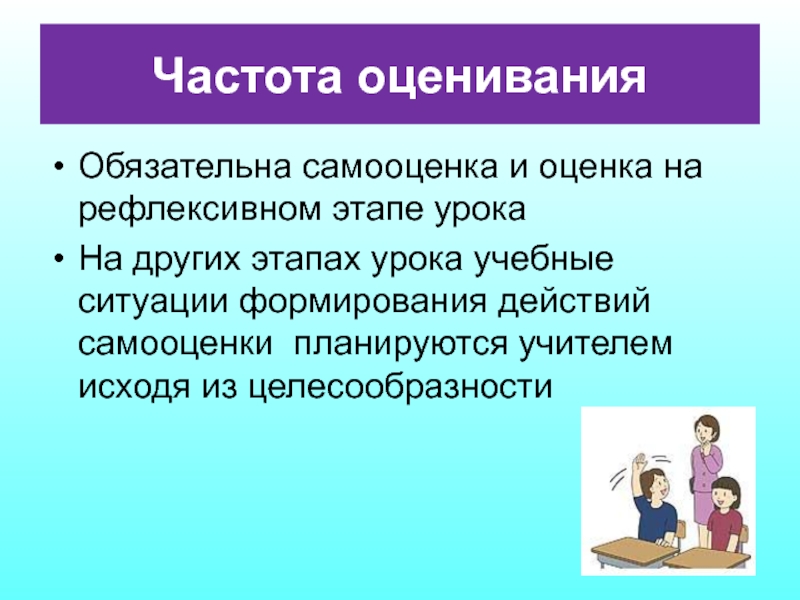 Частота оценивания

• Обязательна самооценка и оценка на рефлексивном этапе урока

• На других этапах урока учебные ситуации формирования действий самооценки  планируются учителем исходя из целесообразности